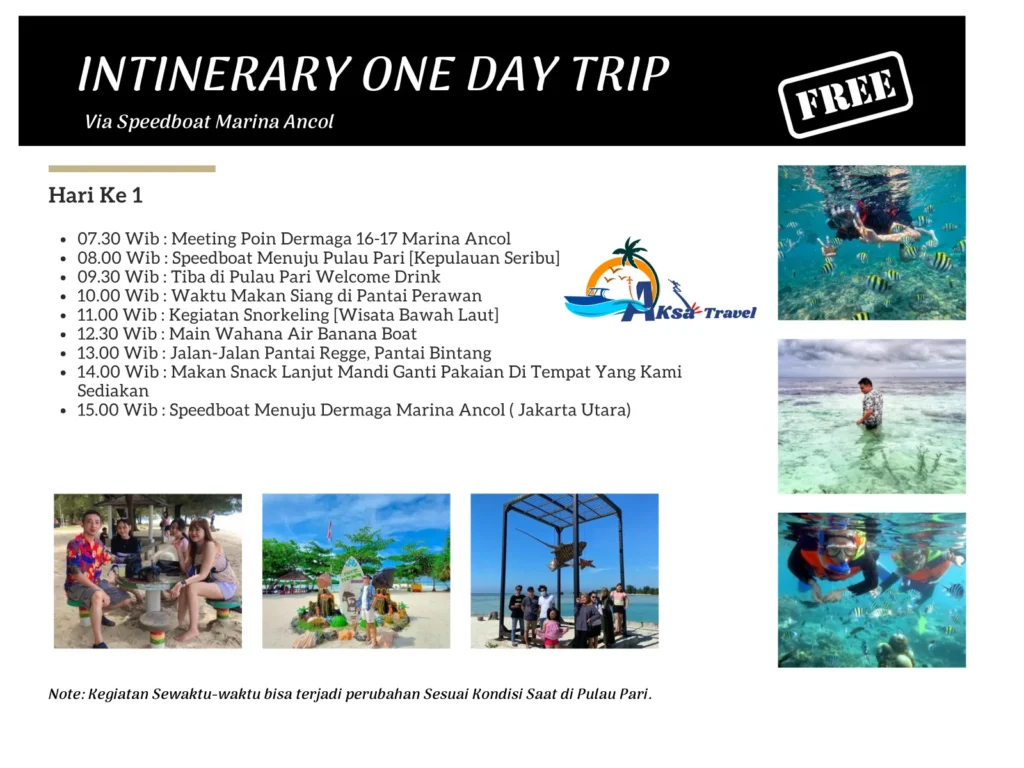 INTINERARY ONE DAY TRIP

Via Speedboat Marina Ancol

FREE

Hari Ke 1

- 07.30 Wib : Meeting Poin Dermaga 16-17 Marina Ancol
- 08.00 Wib : Speedboat Menuju Pulau Pari [Kepulauan Seribu]
- 09.30 Wib : Tiba di Pulau Pari Welcome Drink
- 10.00 Wib : Waktu Makan Siang di Pantai Perawan
- 11.00 Wib : Kegiatan Snorkeling [Wisata Bawah Laut]
- 12.30 Wib : Main Wahana Air Banana Boat
- 13.00 Wib : Jalan-Jalan Pantai Regge, Pantai Bintang
- 14.00 Wib : Makan Snack Lanjut Mandi Ganti Pakaian Di Tempat Yang Kami Sediakan
- 15.00 Wib : Speedboat Menuju Dermaga Marina Ancol ( Jakarta Utara)

AKsa Travel

Note: Kegiatan Sewaktu-waktu bisa terjadi perubahan Sesuai Kondisi Saat di Pulau Pari.